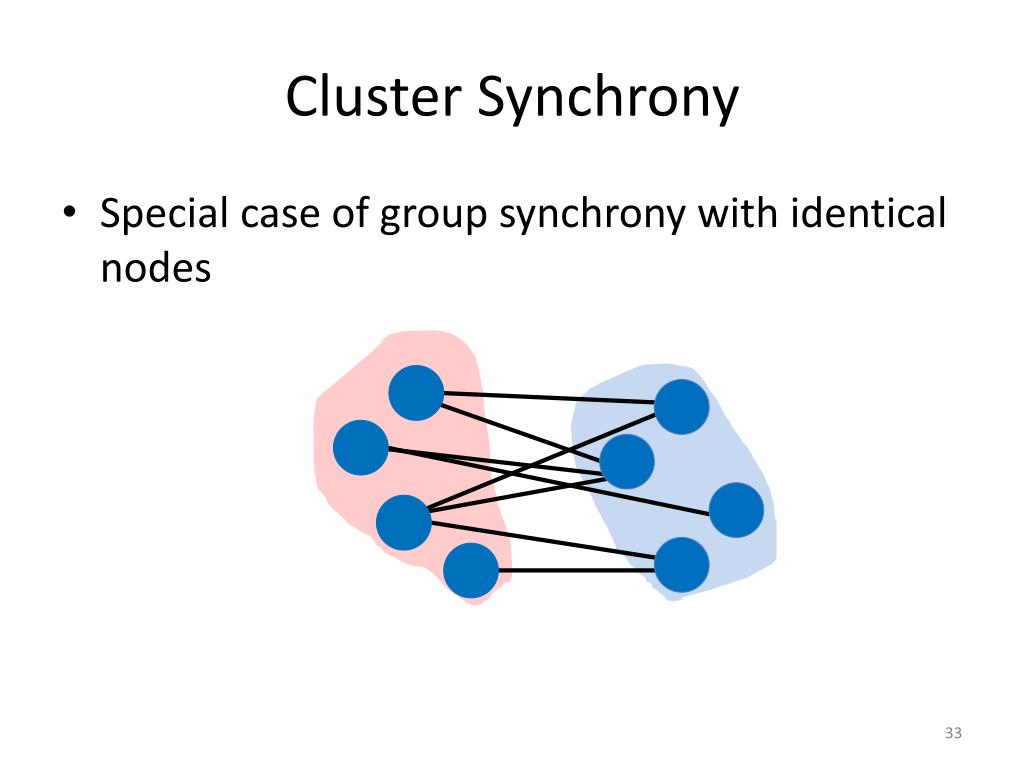 Cluster Synchrony

• Special case of group synchrony with identical nodes

33